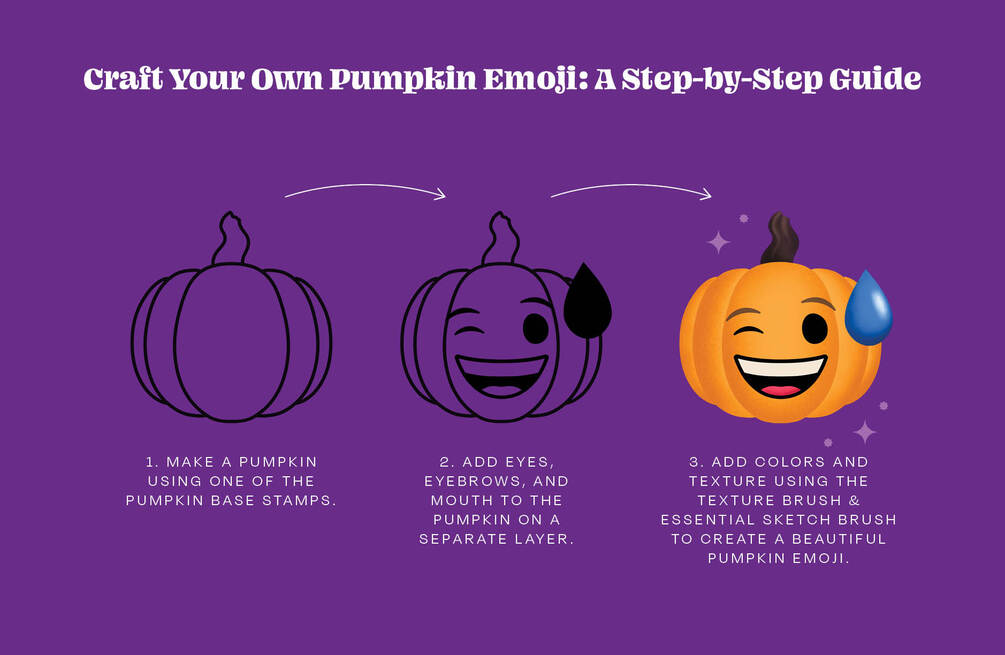 Craft Your Own Pumpkin Emoji: A Step-by-Step Guide

1. MAKE A PUMPKIN USING ONE OF THE PUMPKIN BASE STAMPS.

2. ADD EYES, EYEBROWS, AND MOUTH TO THE PUMPKIN ON A SEPARATE LAYER.

3. ADD COLORS AND TEXTURE USING THE TEXTURE BRUSH & ESSENTIAL SKETCH BRUSH TO CREATE A BEAUTIFUL PUMPKIN EMOJI.